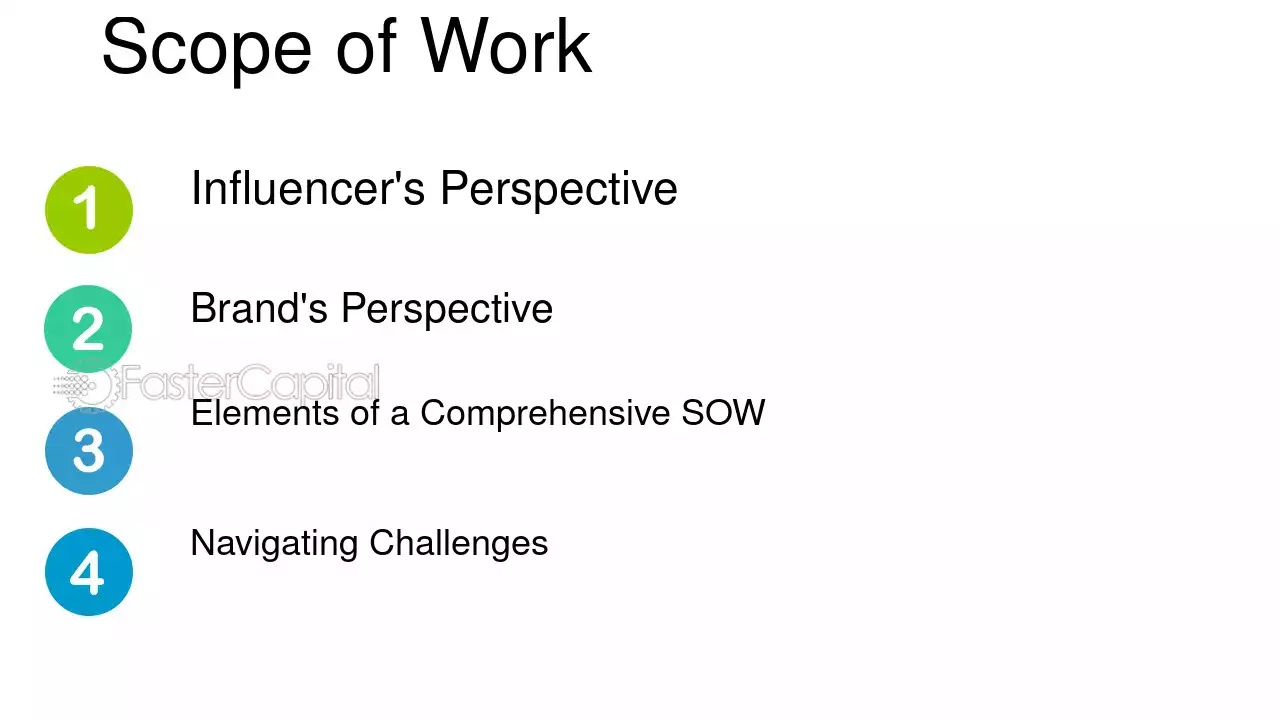 Scope of Work

1
Influencer's Perspective

2
Brand's Perspective

3
Elements of a Comprehensive SOW

4
Navigating Challenges

FasterCapital